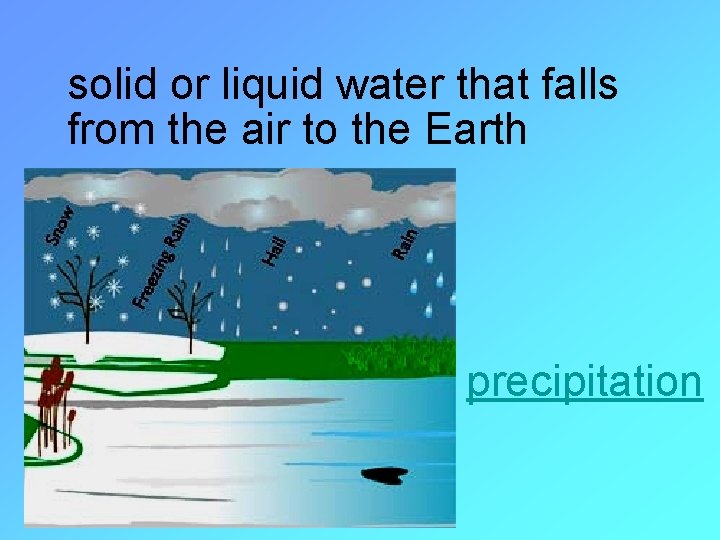 solid or liquid water that falls from the air to the Earth

Snow

Freezing Rain

Hail

Rain

precipitation